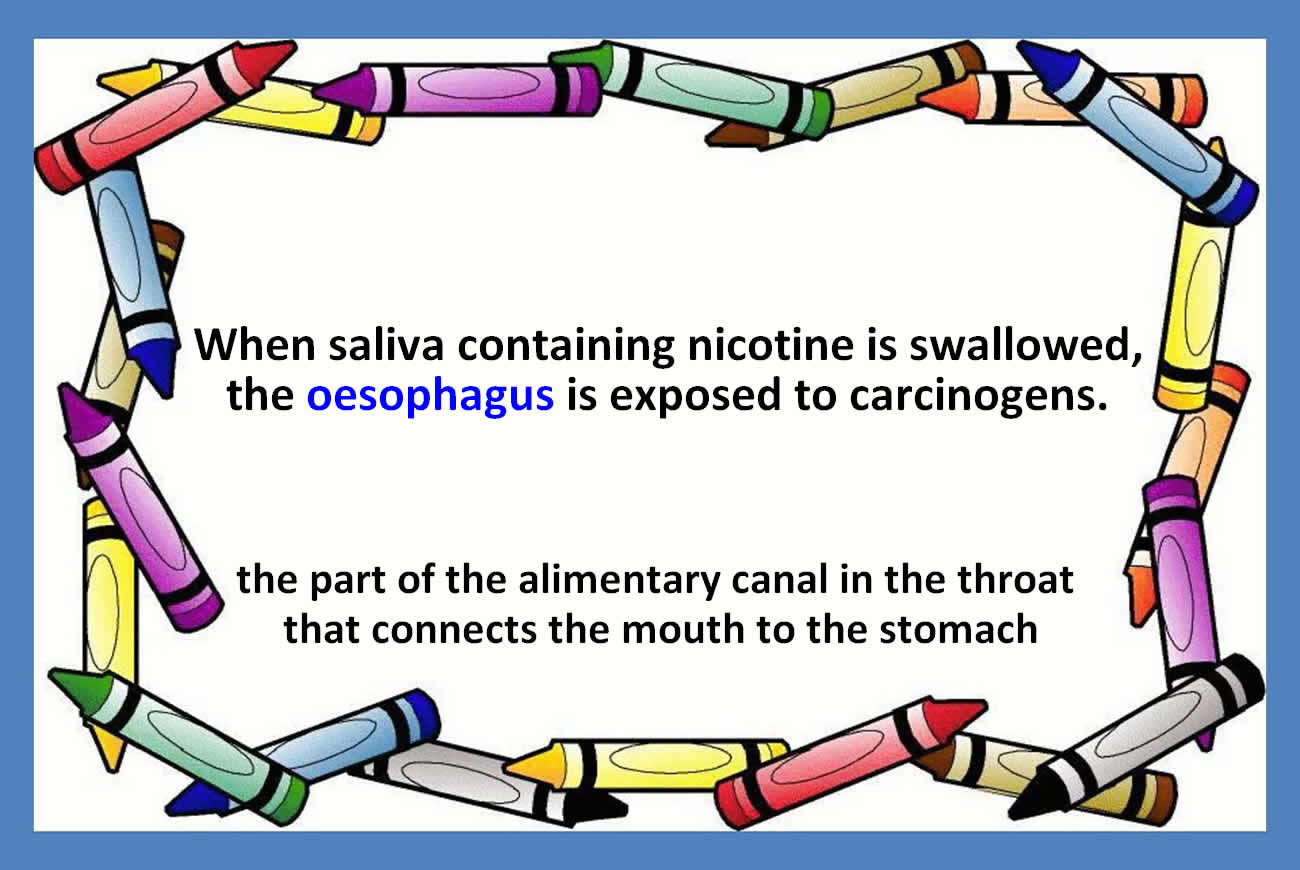 When saliva containing nicotine is swallowed, the oesophagus is exposed to carcinogens.

the part of the alimentary canal in the throat that connects the mouth to the stomach